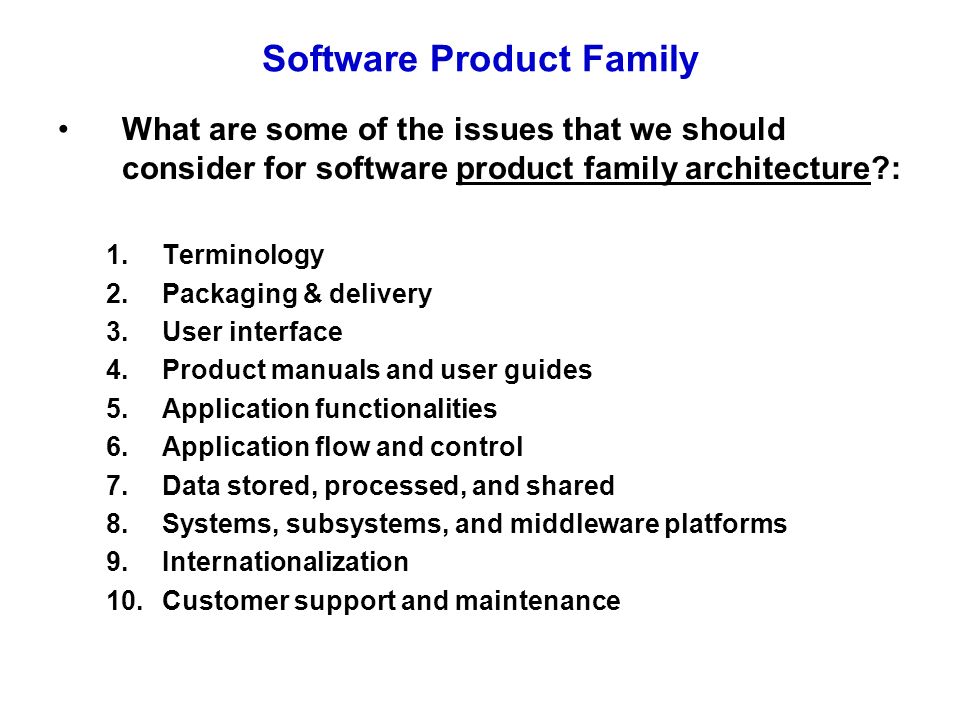 Software Product Family

• What are some of the issues that we should consider for software product family architecture?:

1. Terminology
2. Packaging & delivery
3. User interface
4. Product manuals and user guides
5. Application functionalities
6. Application flow and control
7. Data stored, processed, and shared
8. Systems, subsystems, and middleware platforms
9. Internationalization
10. Customer support and maintenance